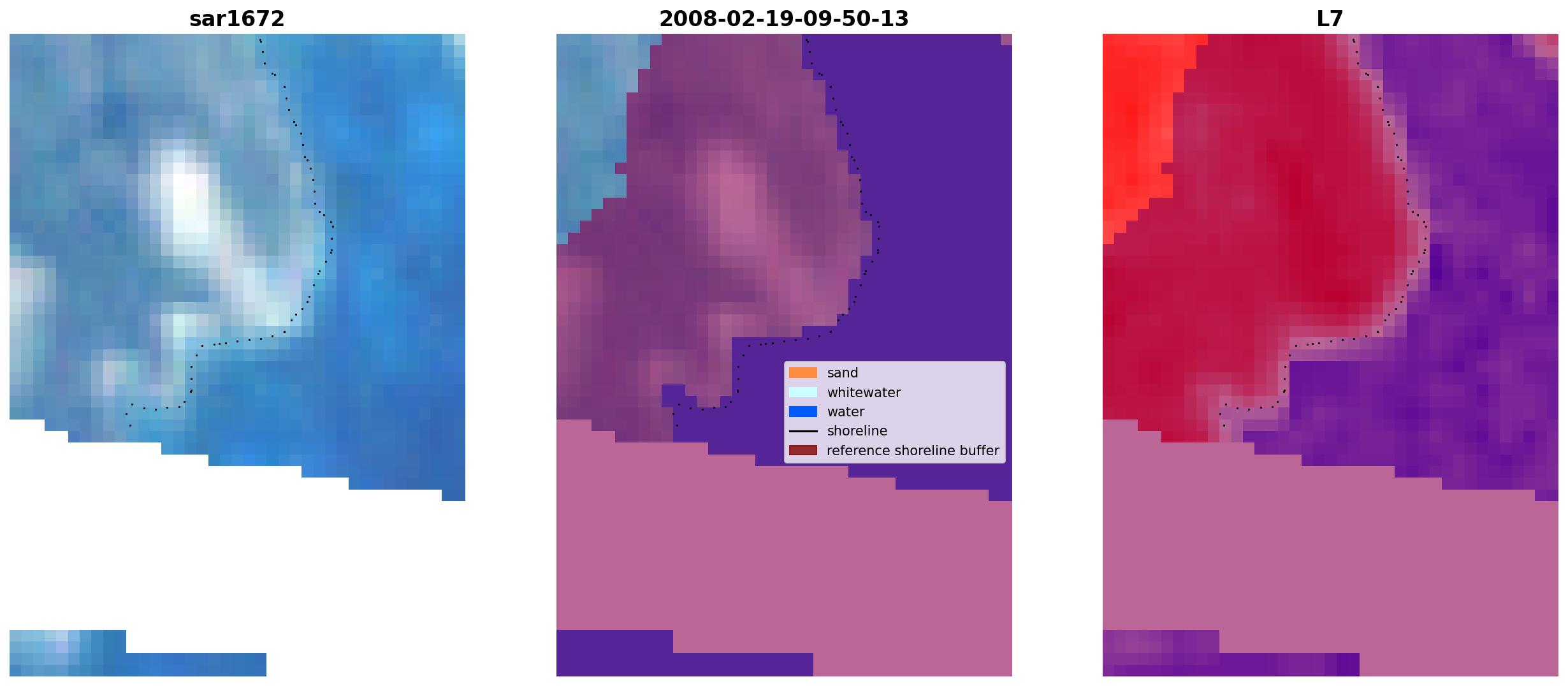 sar1672

2008-02-19-09-50-13

L7

sand
whitewater
water
shoreline
reference shoreline buffer